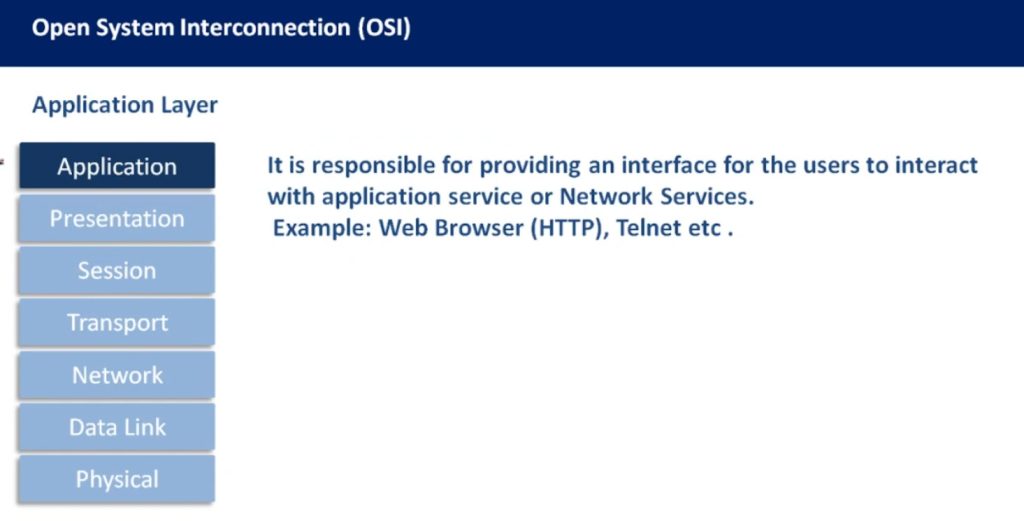 Open System Interconnection (OSI)

Application Layer

Application
Presentation
Session
Transport
Network
Data Link
Physical

It is responsible for providing an interface for the users to interact with application service or Network Services.
Example: Web Browser (HTTP), Telnet etc .